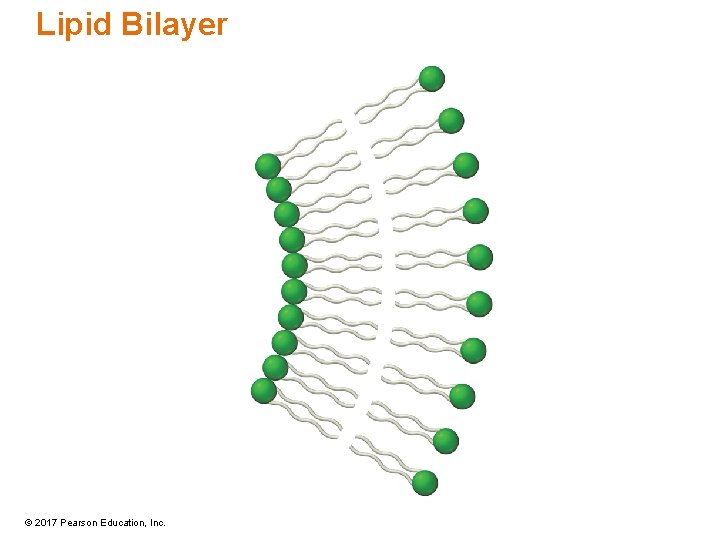 Lipid Bilayer

© 2017 Pearson Education, Inc.